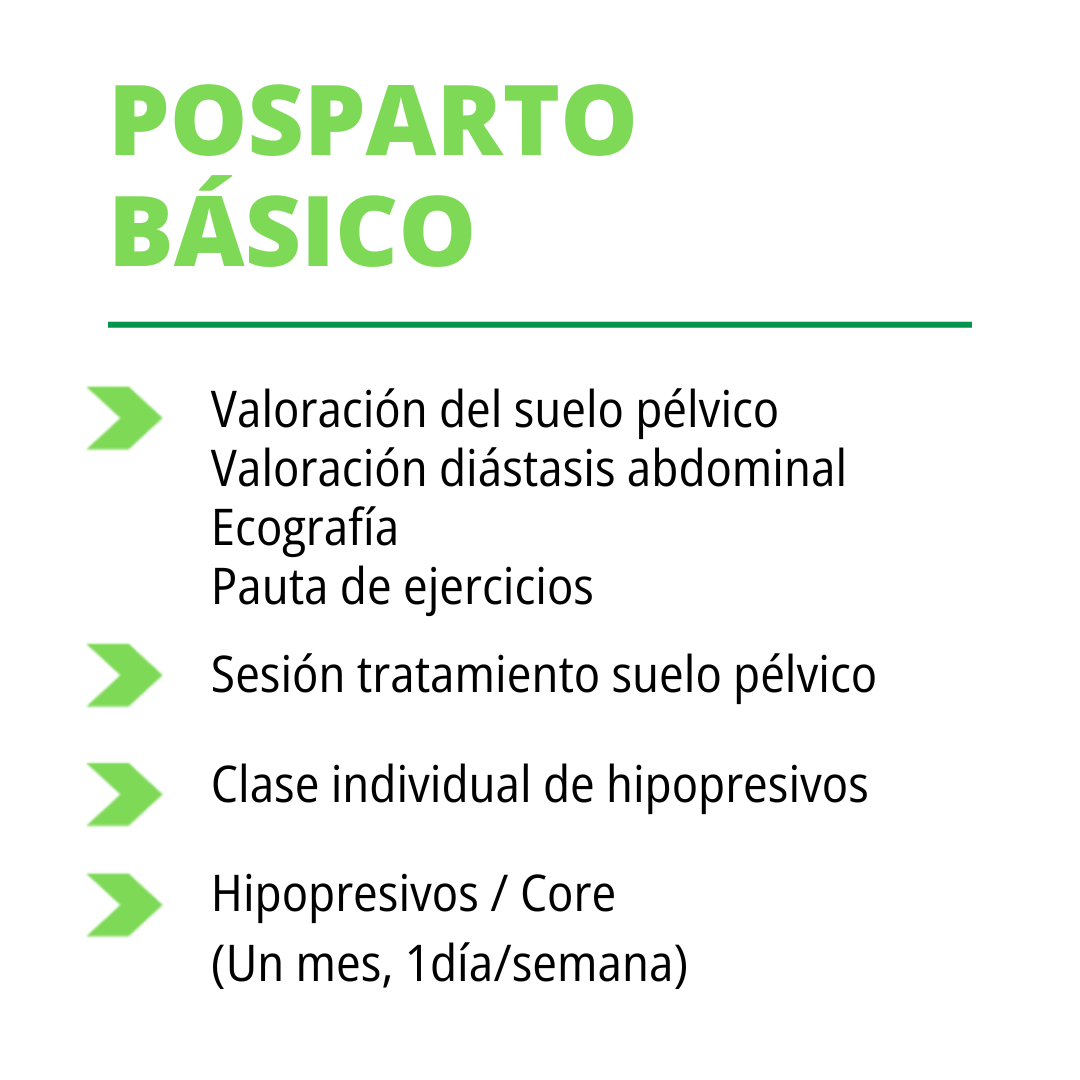 POSPARTO BÁSICO

Valoración del suelo pélvico
Valoración diástasis abdominal
Ecografía
Pauta de ejercicios

Sesión tratamiento suelo pélvico

Clase individual de hipopresivos

Hipopresivos / Core
(Un mes, 1día/semana)